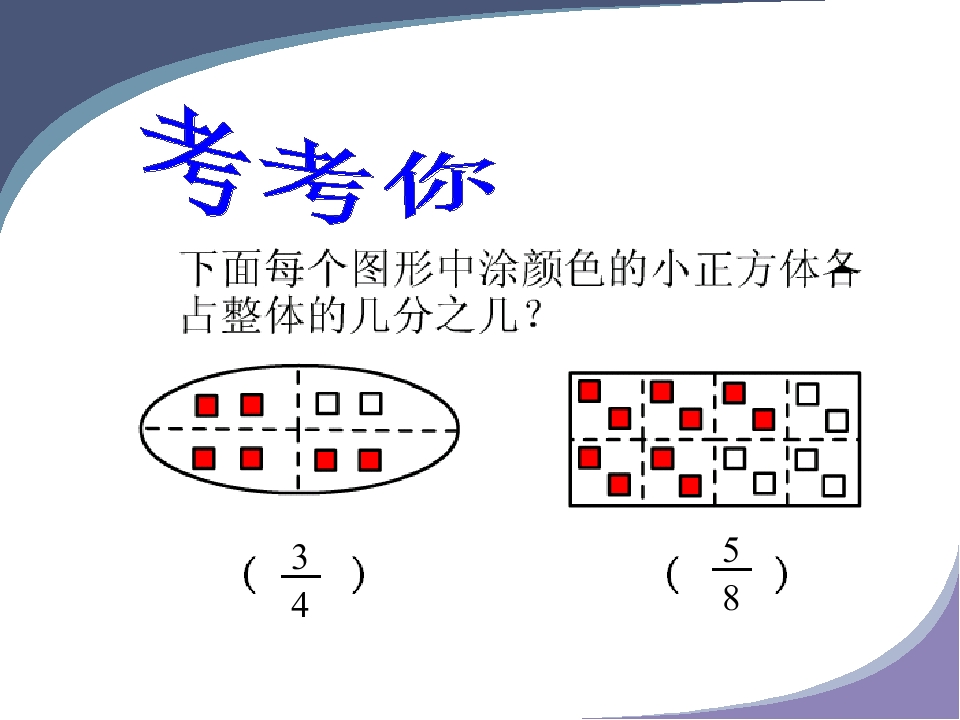 考考你

下面每个图形中涂颜色的小正方体各占整体的几分之几？

（ $\frac{3}{4}$ ）

（ $\frac{5}{8}$ ）